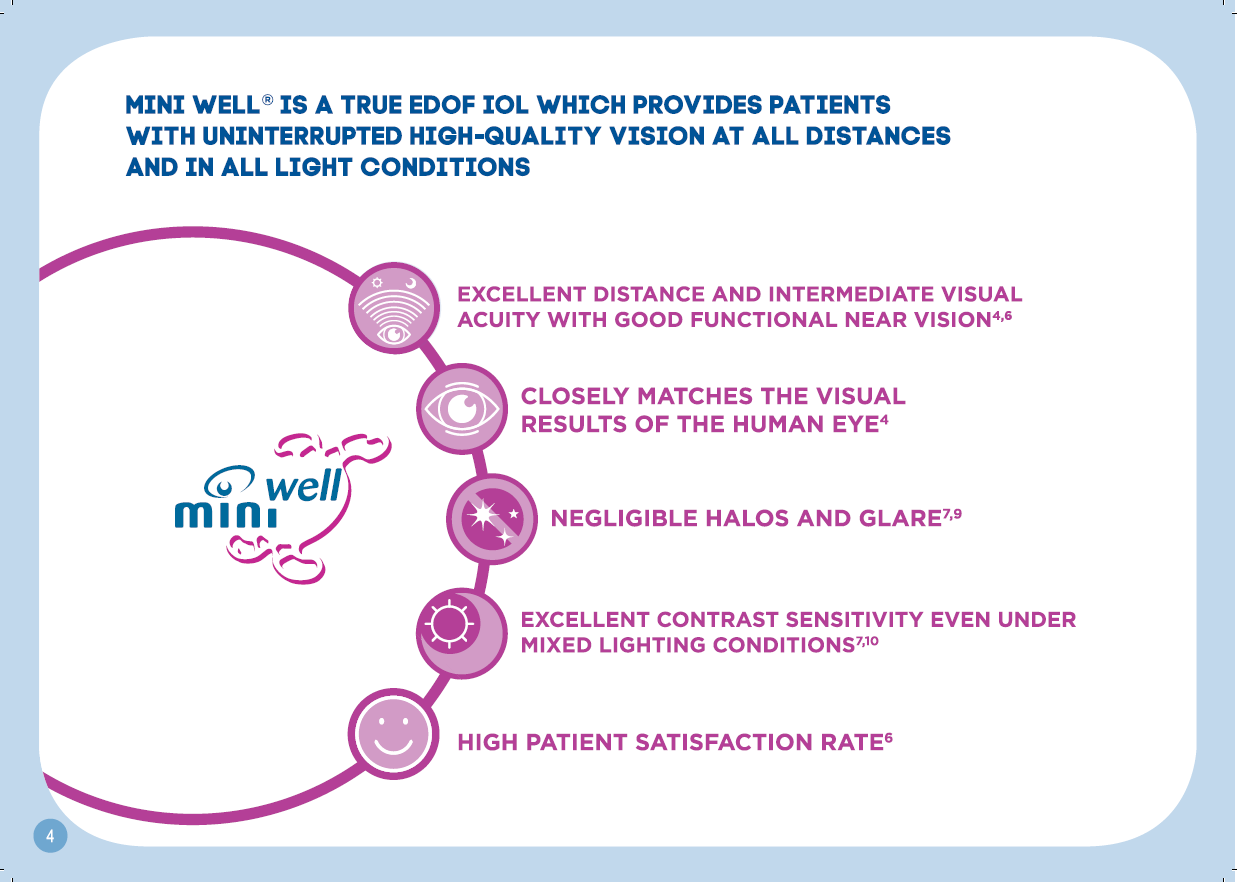 MINI WELL® IS A TRUE EDOF IOL WHICH PROVIDES PATIENTS WITH UNINTERRUPTED HIGH-QUALITY VISION AT ALL DISTANCES AND IN ALL LIGHT CONDITIONS

mini well

EXCELLENT DISTANCE AND INTERMEDIATE VISUAL ACUITY WITH GOOD FUNCTIONAL NEAR VISION$^{4,6}$

CLOSELY MATCHES THE VISUAL RESULTS OF THE HUMAN EYE$^{4}$

NEGLIGIBLE HALOS AND GLARE$^{7,9}$

EXCELLENT CONTRAST SENSITIVITY EVEN UNDER MIXED LIGHTING CONDITIONS$^{7,10}$

HIGH PATIENT SATISFACTION RATE$^{6}$

4